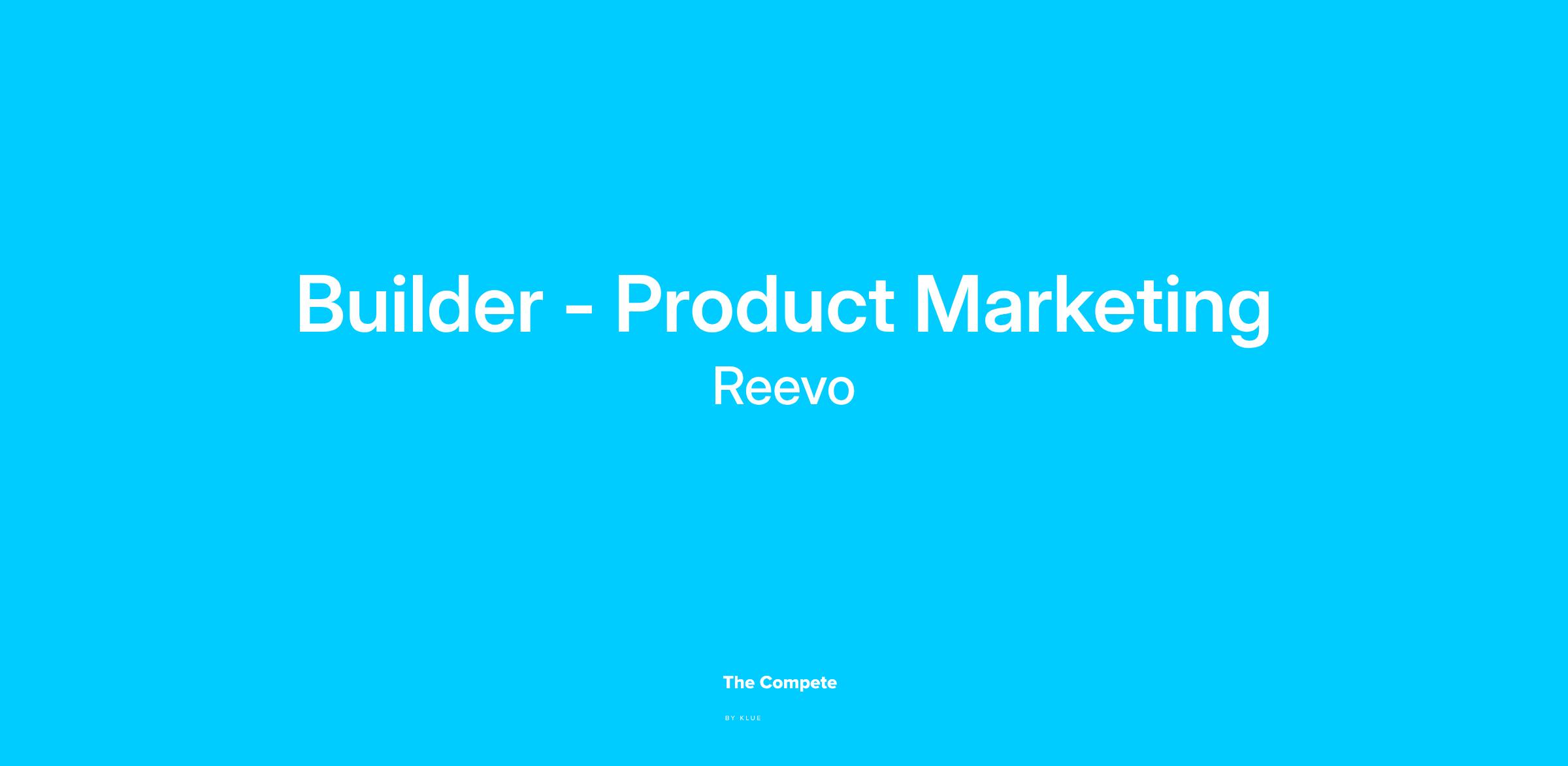 Builder - Product Marketing
Reevo

The Compete
BY KLUE